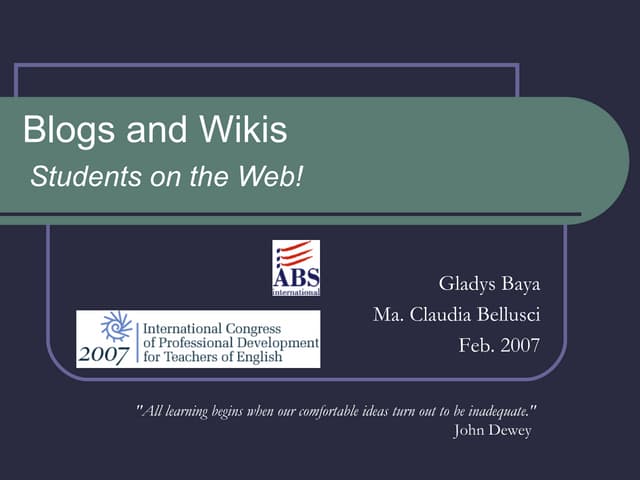 Blogs and Wikis

Students on the Web!

ABS
international

2007 International Congress of Professional Development for Teachers of English

Gladys Baya
Ma. Claudia Bellusci
Feb. 2007

"All learning begins when our comfortable ideas turn out to be inadequate."
John Dewey